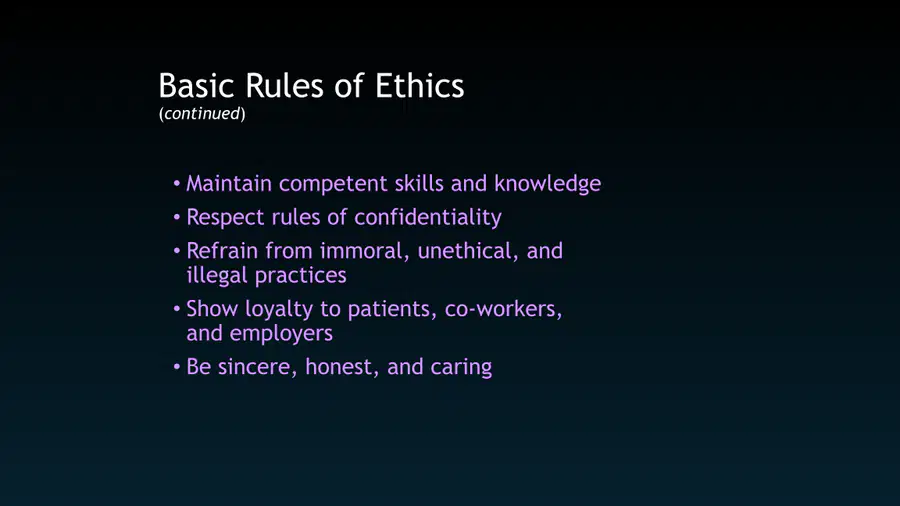 Basic Rules of Ethics
(continued)

• Maintain competent skills and knowledge
• Respect rules of confidentiality
• Refrain from immoral, unethical, and illegal practices
• Show loyalty to patients, co-workers, and employers
• Be sincere, honest, and caring